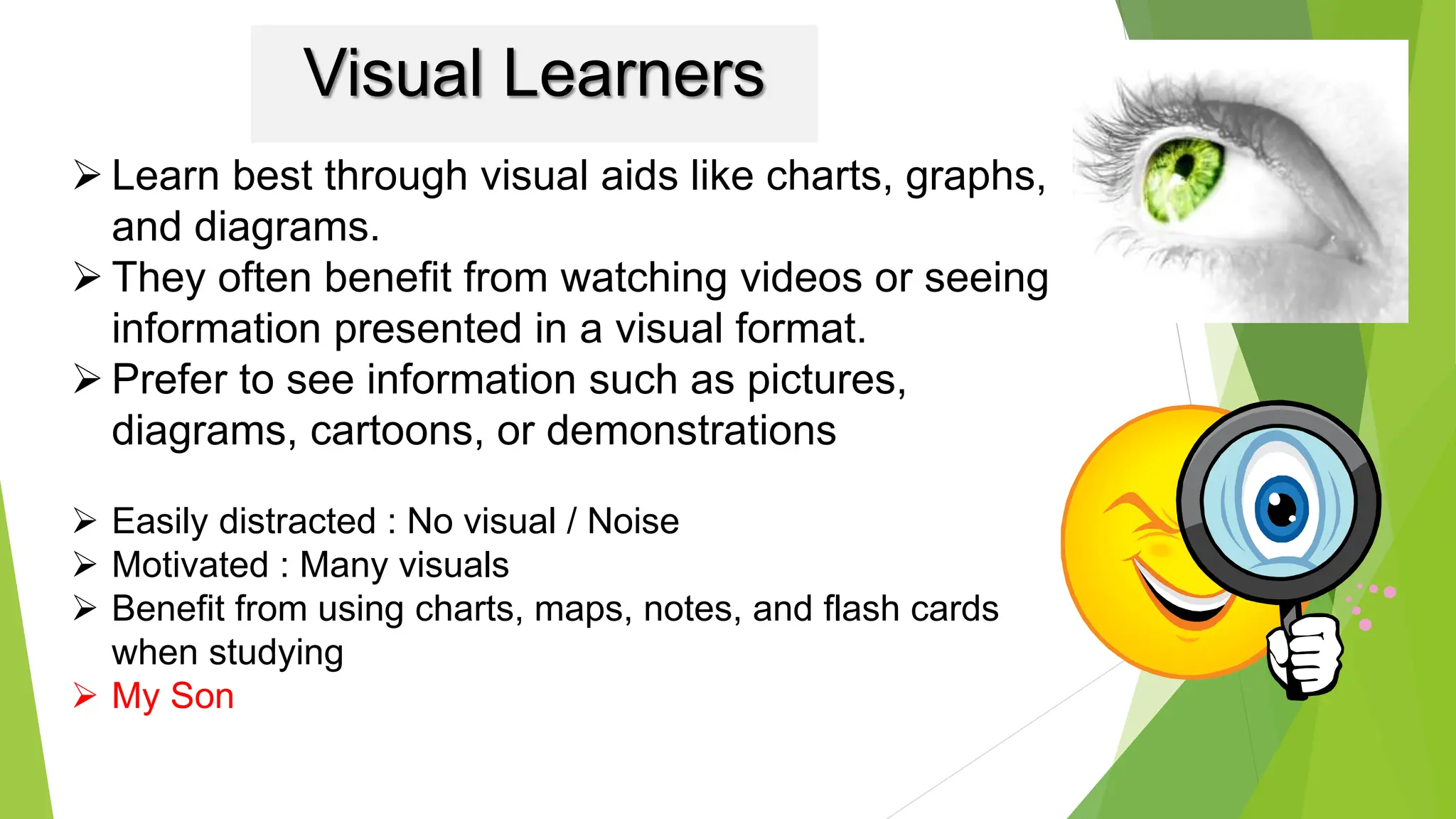 Visual Learners

➢ Learn best through visual aids like charts, graphs, and diagrams.
➢ They often benefit from watching videos or seeing information presented in a visual format.
➢ Prefer to see information such as pictures, diagrams, cartoons, or demonstrations

➢ Easily distracted : No visual / Noise
➢ Motivated : Many visuals
➢ Benefit from using charts, maps, notes, and flash cards when studying
➢ My Son